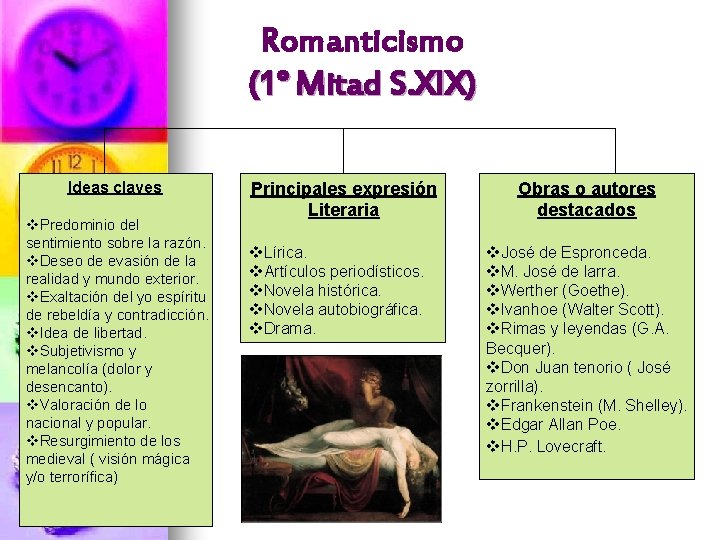 Romanticismo
(1º Mitad S.XIX)

Ideas claves

❖Predominio del sentimiento sobre la razón.
❖Deseo de evasión de la realidad y mundo exterior.
❖Exaltación del yo espíritu de rebeldía y contradicción.
❖Idea de libertad.
❖Subjetivismo y melancolía (dolor y desencanto).
❖Valoración de lo nacional y popular.
❖Resurgimiento de los medieval ( visión mágica y/o terrorífica)

Principales expresión Literaria

❖Lírica.
❖Artículos periodísticos.
❖Novela histórica.
❖Novela autobiográfica.
❖Drama.

Obras o autores destacados

❖José de Espronceda.
❖M. José de larra.
❖Werther (Goethe).
❖Ivanhoe (Walter Scott).
❖Rimas y leyendas (G.A. Becquer).
❖Don Juan tenorio ( José zorrilla).
❖Frankenstein (M. Shelley).
❖Edgar Allan Poe.
❖H.P. Lovecraft.